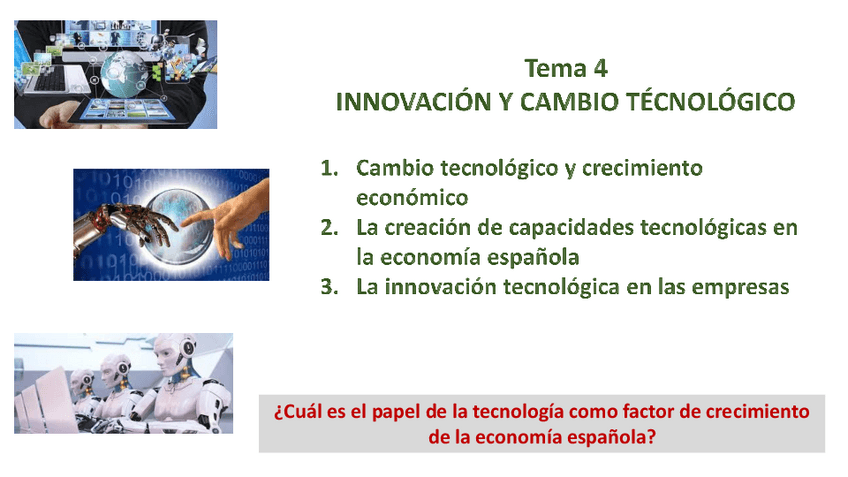 Tema 4
INNOVACIÓN Y CAMBIO TÉCNOLÓGICO

1. Cambio tecnológico y crecimiento económico
2. La creación de capacidades tecnológicas en la economía española
3. La innovación tecnológica en las empresas

¿Cuál es el papel de la tecnología como factor de crecimiento de la economía española?